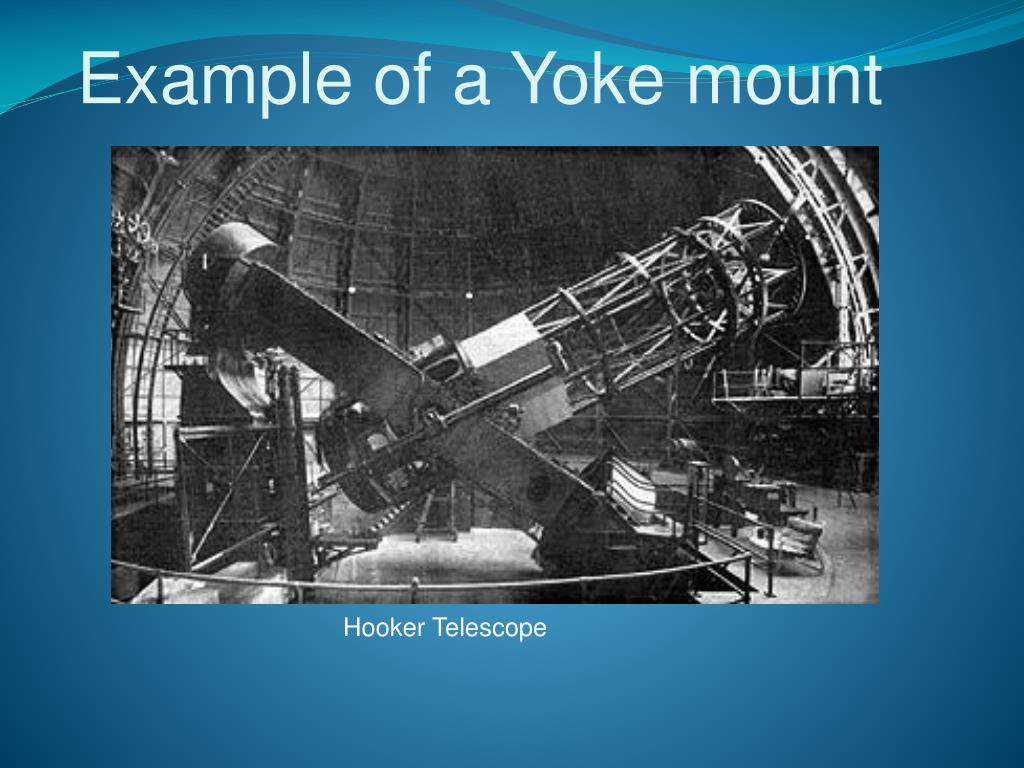 Example of a Yoke mount

Hooker Telescope